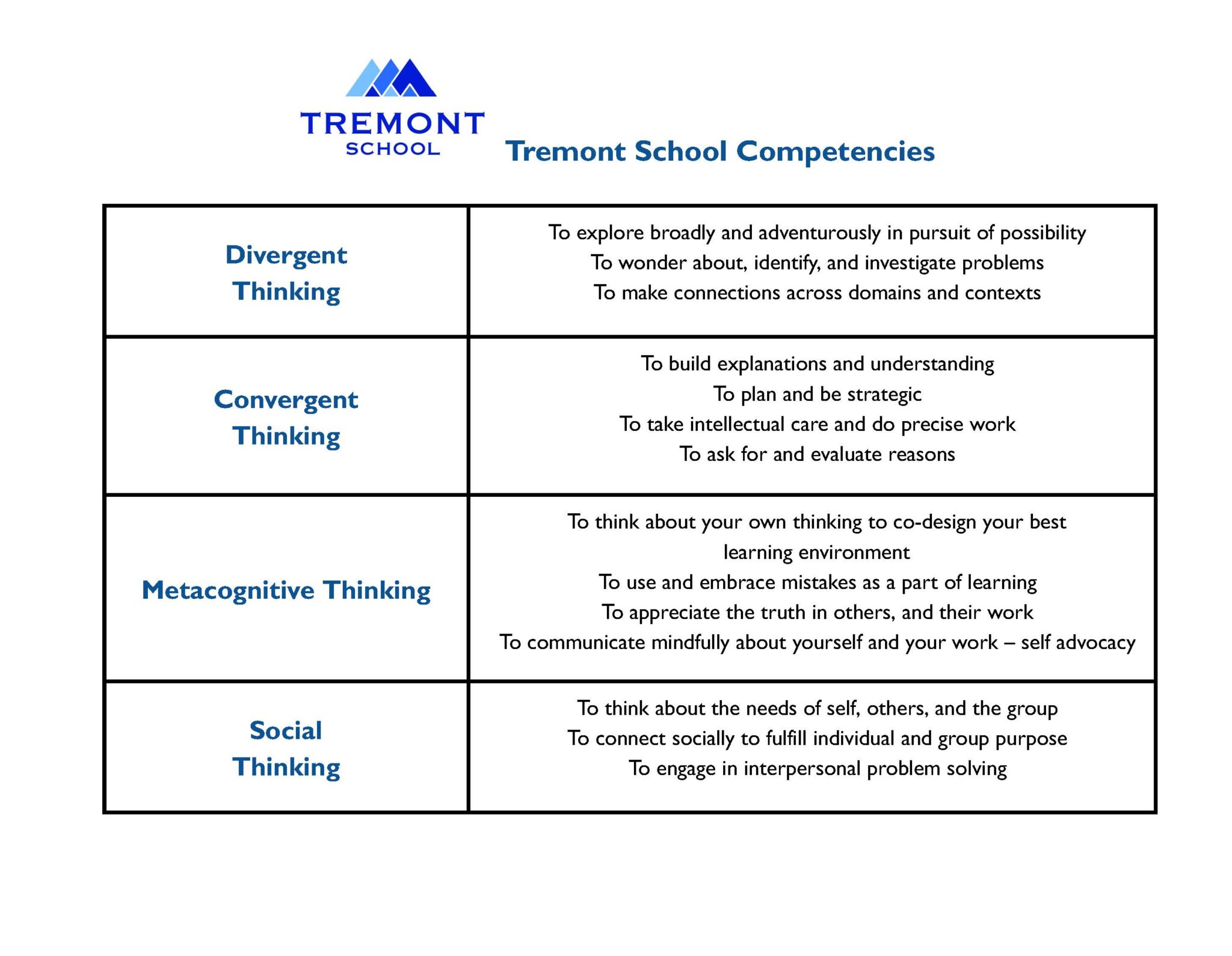 TREMONT
SCHOOL

Tremont School Competencies

| | |
|---|---|
| Divergent Thinking | To explore broadly and adventurously in pursuit of possibility<br>To wonder about, identify, and investigate problems<br>To make connections across domains and contexts |
| Convergent Thinking | To build explanations and understanding<br>To plan and be strategic<br>To take intellectual care and do precise work<br>To ask for and evaluate reasons |
| Metacognitive Thinking | To think about your own thinking to co-design your best learning environment<br>To use and embrace mistakes as a part of learning<br>To appreciate the truth in others, and their work<br>To communicate mindfully about yourself and your work – self advocacy |
| Social Thinking | To think about the needs of self, others, and the group<br>To connect socially to fulfill individual and group purpose<br>To engage in interpersonal problem solving |